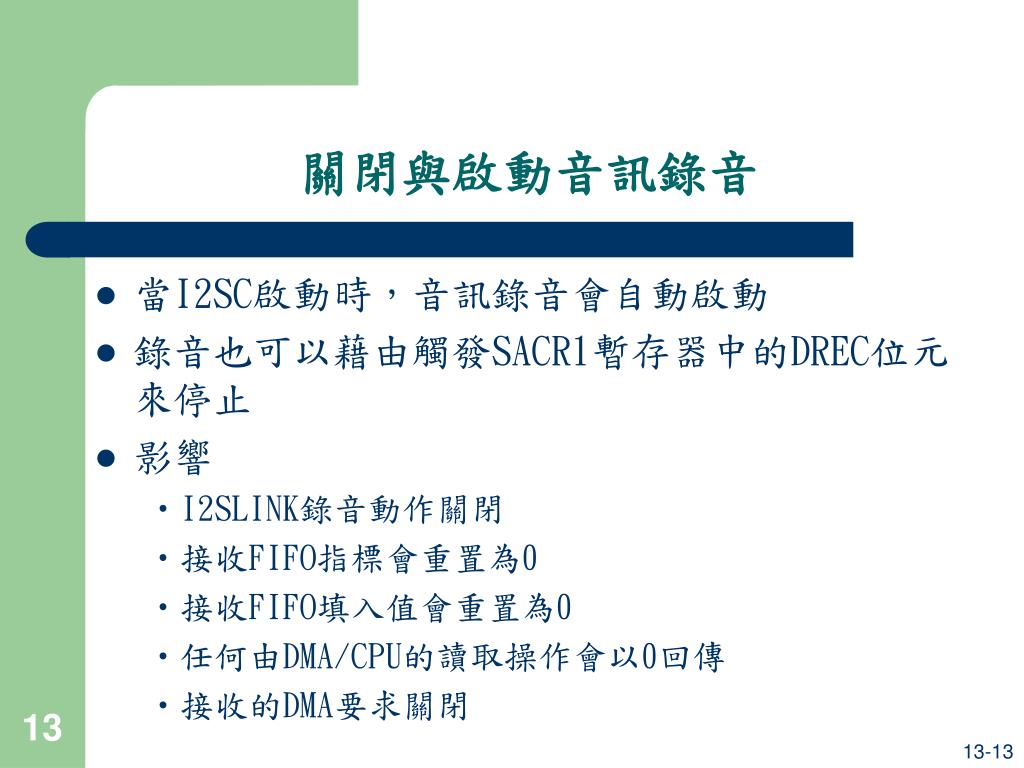 關閉與啟動音訊錄音

- 當I2SC啟動時，音訊錄音會自動啟動
- 錄音也可以藉由觸發SACR1暫存器中的DREC位元來停止
- 影響
  - I2SLINK錄音動作關閉
  - 接收FIFO指標會重置為0
  - 接收FIFO填入值會重置為0
  - 任何由DMA/CPU的讀取操作會以0回傳
  - 接收的DMA要求關閉

13

13-13